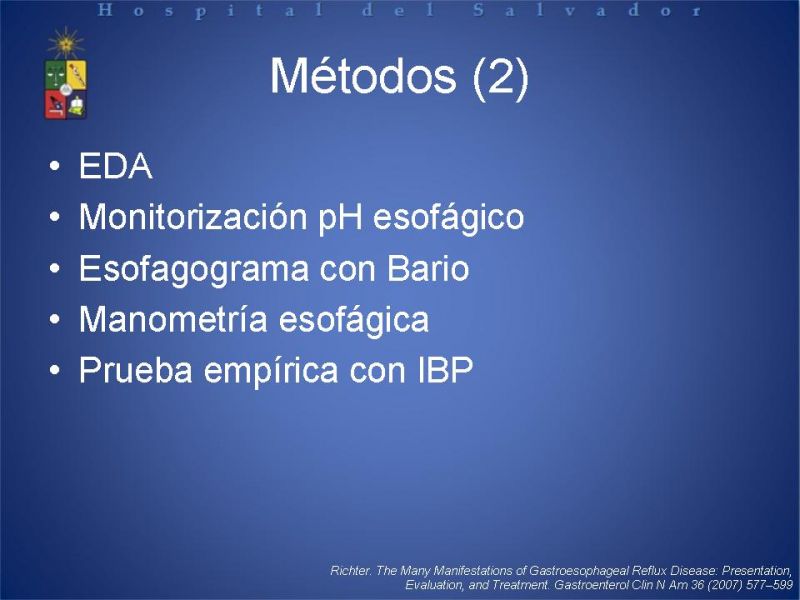 Hospital del Salvador

Métodos (2)

• EDA
• Monitorización pH esofágico
• Esofagograma con Bario
• Manometría esofágica
• Prueba empírica con IBP

Richter. The Many Manifestations of Gastroesophageal Reflux Disease: Presentation, Evaluation, and Treatment. Gastroenterol Clin N Am 36 (2007) 577–599